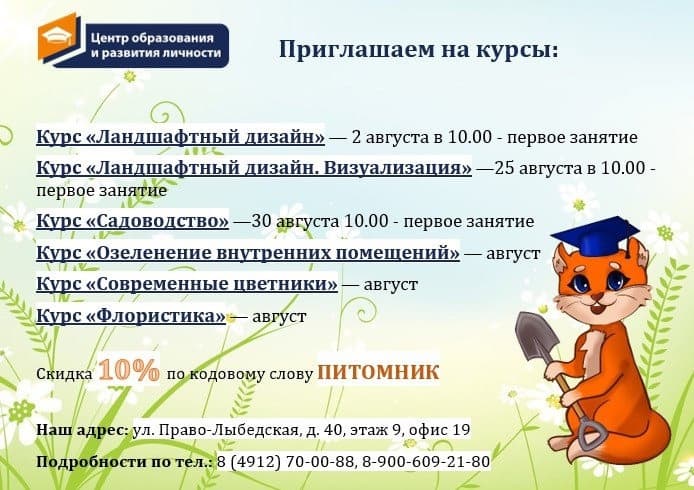 Центр образования и развития личности

Приглашаем на курсы:

Курс «Ландшафтный дизайн» — 2 августа в 10.00 - первое занятие

Курс «Ландшафтный дизайн. Визуализация» —25 августа в 10.00 - первое занятие

Курс «Садоводство» —30 августа 10.00 - первое занятие

Курс «Озеленение внутренних помещений» — август

Курс «Современные цветники» — август

Курс «Флористика» — август

Скидка 10% по кодовому слову ПИТОМНИК

Наш адрес: ул. Право-Лыбедская, д. 40, этаж 9, офис 19

Подробности по тел.: 8 (4912) 70-00-88, 8-900-609-21-80